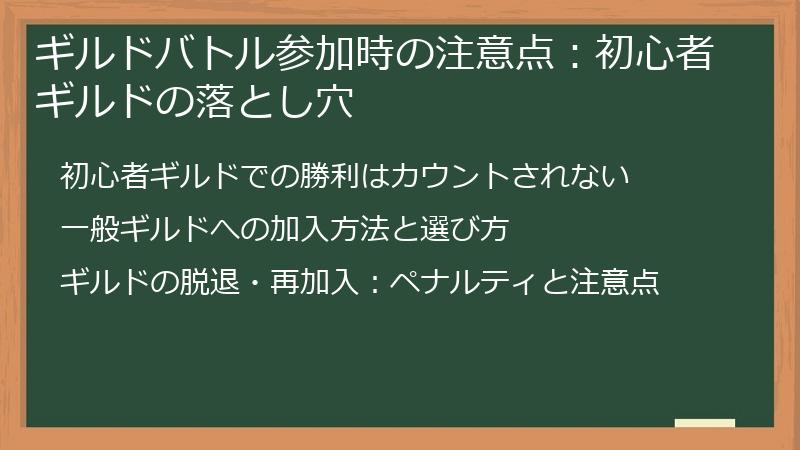 ギルドバトル参加時の注意点：初心者ギルドの落とし穴

初心者ギルドでの勝利はカウントされない

一般ギルドへの加入方法と選び方

ギルドの脱退・再加入：ペナルティと注意点